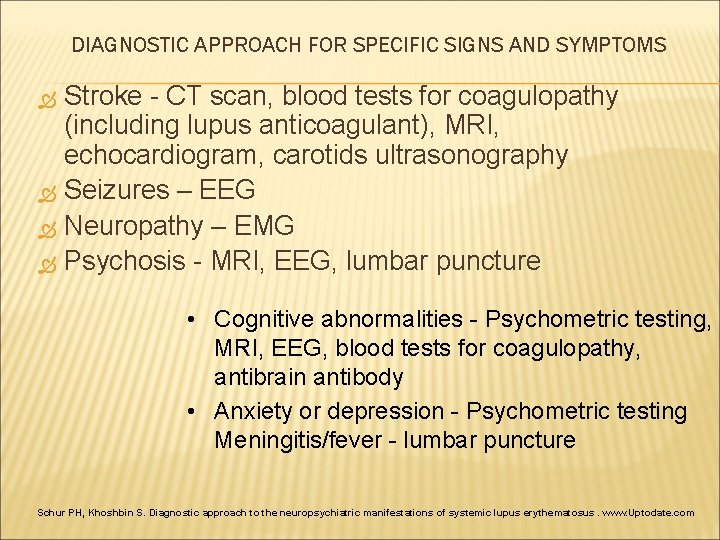 DIAGNOSTIC APPROACH FOR SPECIFIC SIGNS AND SYMPTOMS

Stroke - CT scan, blood tests for coagulopathy (including lupus anticoagulant), MRI, echocardiogram, carotids ultrasonography

Seizures – EEG

Neuropathy – EMG

Psychosis - MRI, EEG, lumbar puncture

• Cognitive abnormalities - Psychometric testing, MRI, EEG, blood tests for coagulopathy, antibrain antibody

• Anxiety or depression - Psychometric testing Meningitis/fever - lumbar puncture

Schur PH, Khoshbin S. Diagnostic approach to the neuropsychiatric manifestations of systemic lupus erythematosus . www.Uptodate.com